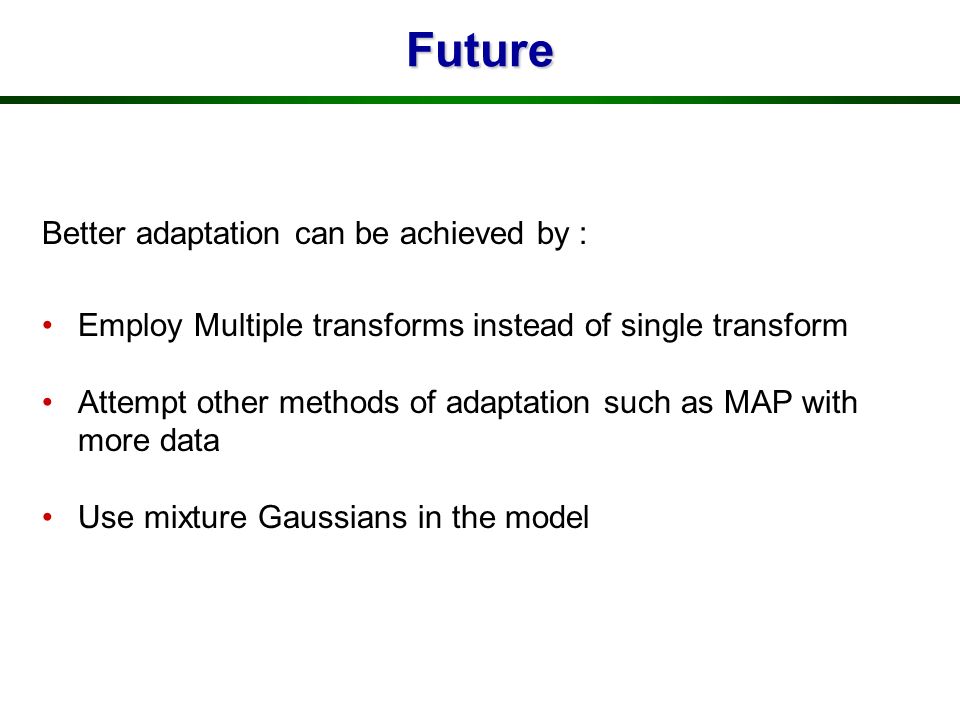 Future

Better adaptation can be achieved by :

• Employ Multiple transforms instead of single transform

• Attempt other methods of adaptation such as MAP with more data

• Use mixture Gaussians in the model